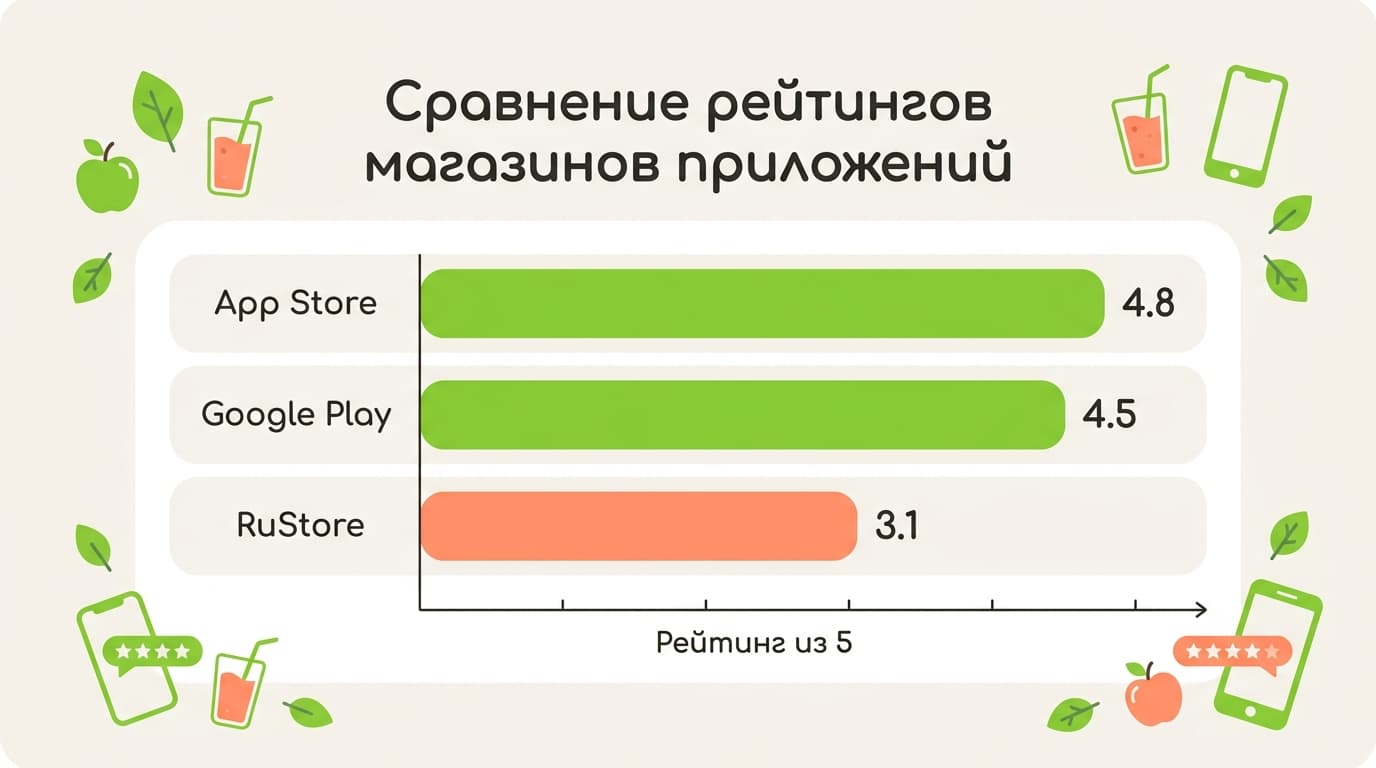 Сравнение рейтингов магазинов приложений

App Store 4.8
Google Play 4.5
RuStore 3.1

Рейтинг из 5